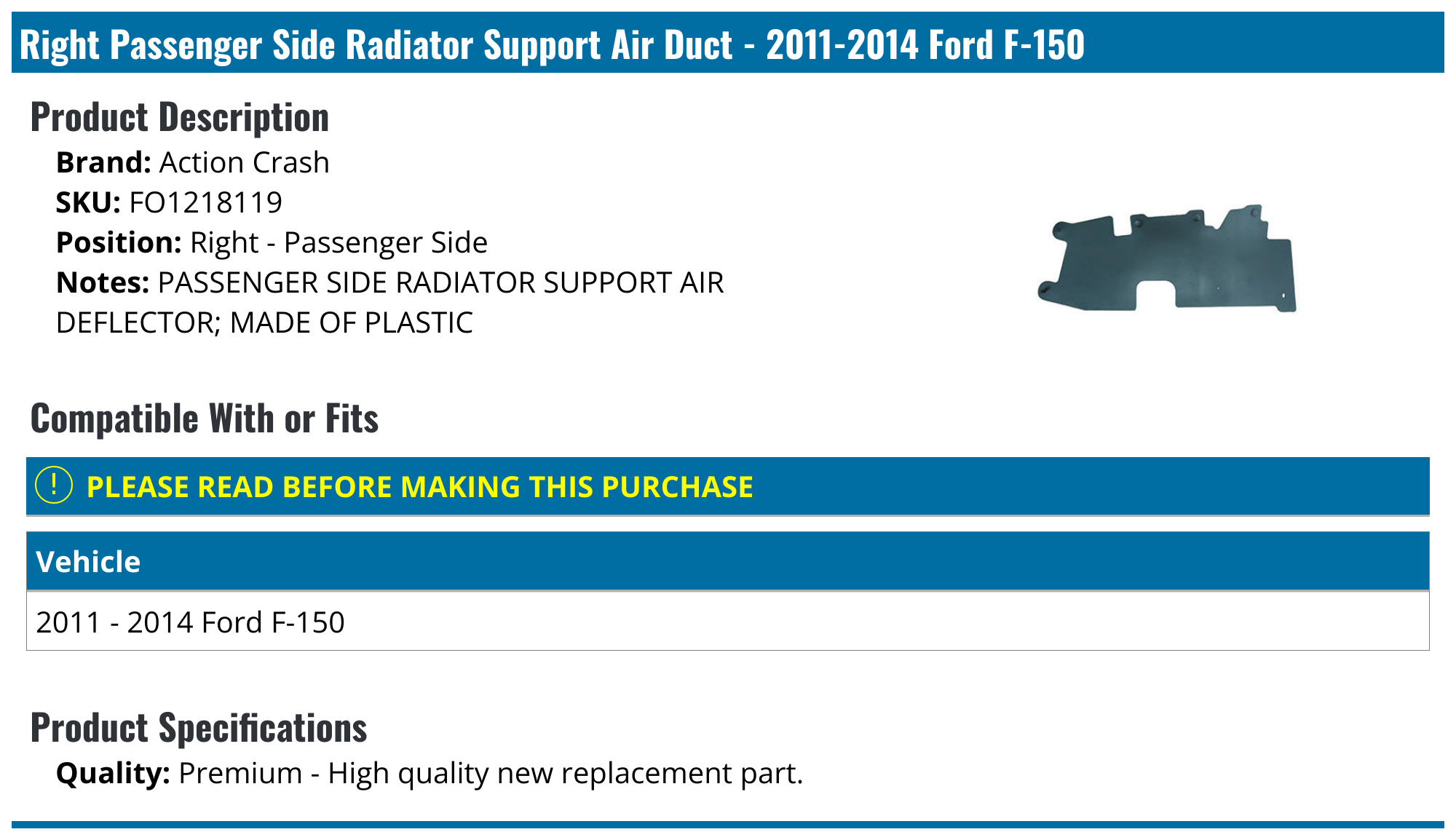 Right Passenger Side Radiator Support Air Duct - 2011-2014 Ford F-150

Product Description

Brand: Action Crash
SKU: FO1218119
Position: Right - Passenger Side
Notes: PASSENGER SIDE RADIATOR SUPPORT AIR DEFLECTOR; MADE OF PLASTIC

Compatible With or Fits

! PLEASE READ BEFORE MAKING THIS PURCHASE

| Vehicle |
|---|
| 2011 - 2014 Ford F-150 |

Product Specifications

Quality: Premium - High quality new replacement part.